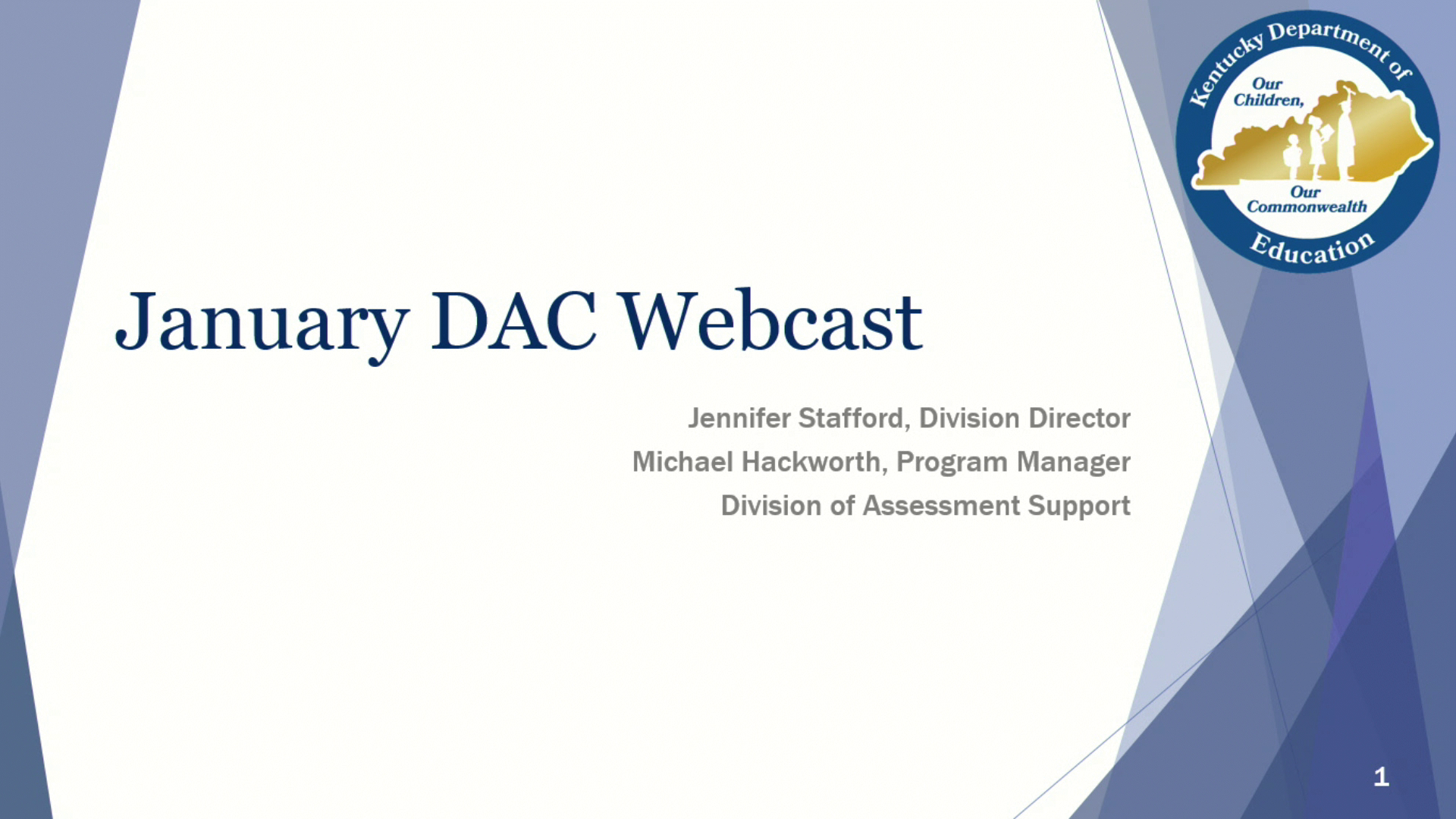 Kentucky Department of Education

Our Children,

Our Commonwealth

January DAC Webcast

Jennifer Stafford, Division Director

Michael Hackworth, Program Manager

Division of Assessment Support

1